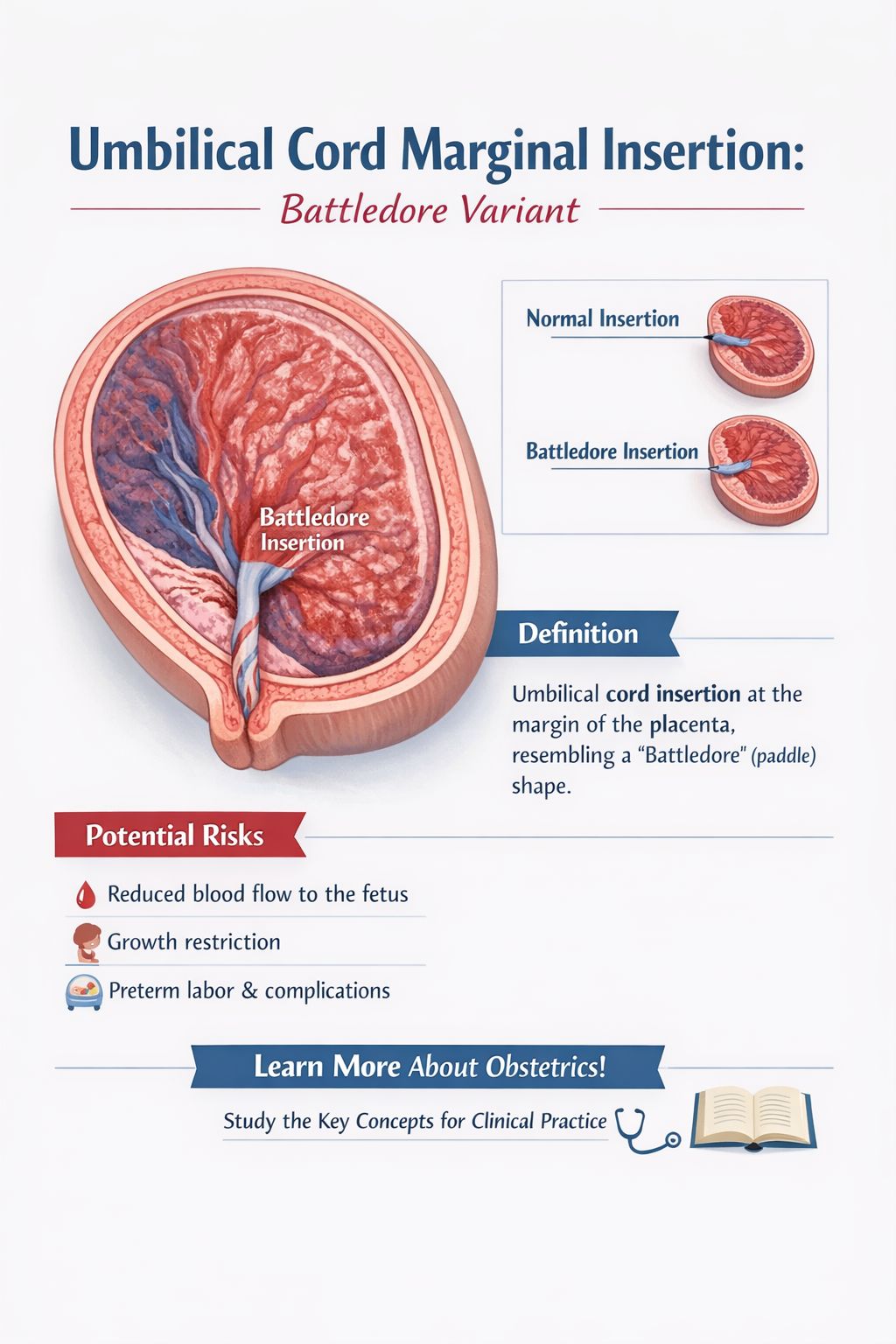 Umbilical Cord Marginal Insertion:

Battledore Variant

Battledore Insertion

Normal Insertion

Battledore Insertion

Definition

Umbilical cord insertion at the margin of the placenta, resembling a "Battledore" (paddle) shape.

Potential Risks

Reduced blood flow to the fetus

Growth restriction

Preterm labor & complications

Learn More About Obstetrics!

Study the Key Concepts for Clinical Practice